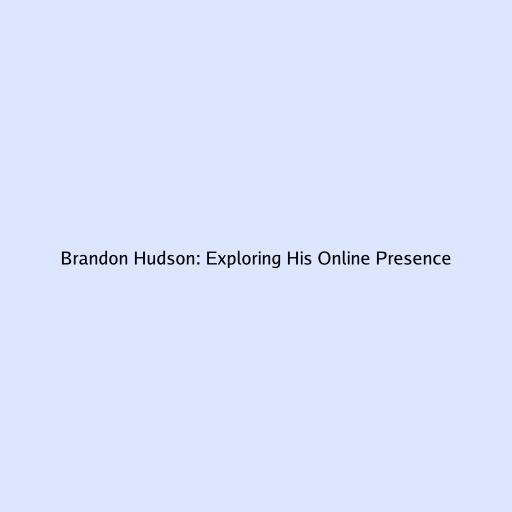 Brandon Hudson: Exploring His Online Presence